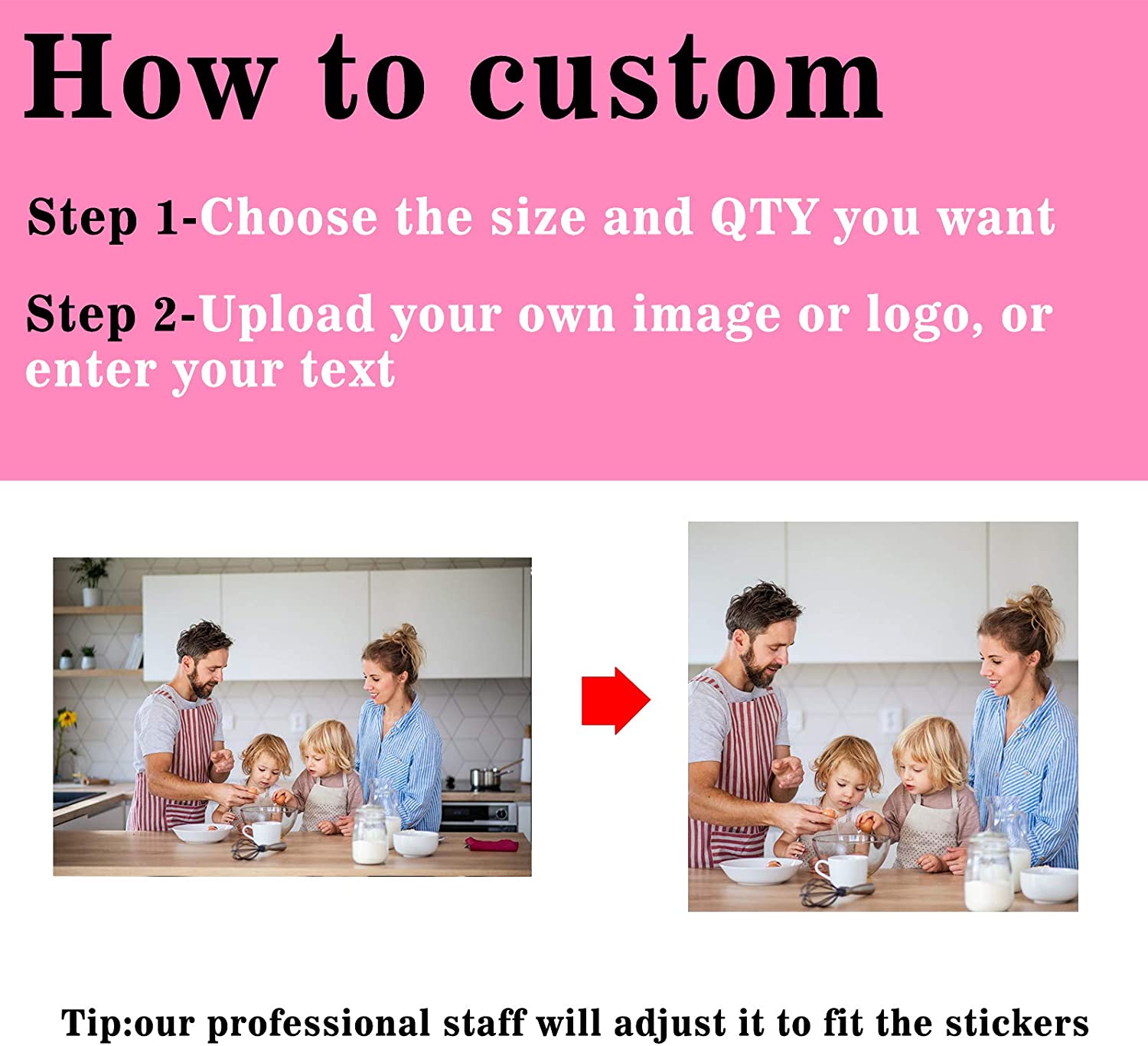 How to custom

Step 1-Choose the size and QTY you want

Step 2-Upload your own image or logo, or enter your text

Tip:our professional staff will adjust it to fit the stickers